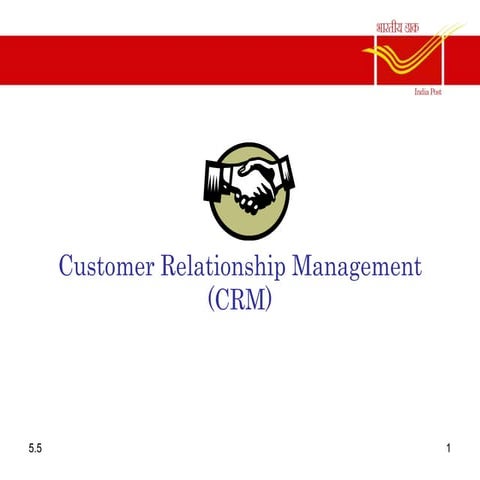 भारतीय डाक
India Post

Customer Relationship Management (CRM)

5.5

1